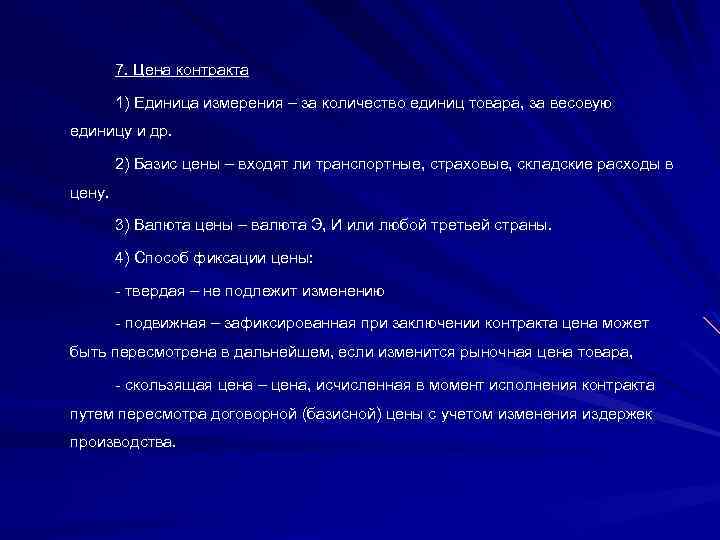 7. Цена контракта

1) Единица измерения – за количество единиц товара, за весовую единицу и др.

2) Базис цены – входят ли транспортные, страховые, складские расходы в цену.

3) Валюта цены – валюта Э, И или любой третьей страны.

4) Способ фиксации цены:

- твердая – не подлежит изменению

- подвижная – зафиксированная при заключении контракта цена может быть пересмотрена в дальнейшем, если изменится рыночная цена товара,

- скользящая цена – цена, исчисленная в момент исполнения контракта путем пересмотра договорной (базисной) цены с учетом изменения издержек производства.